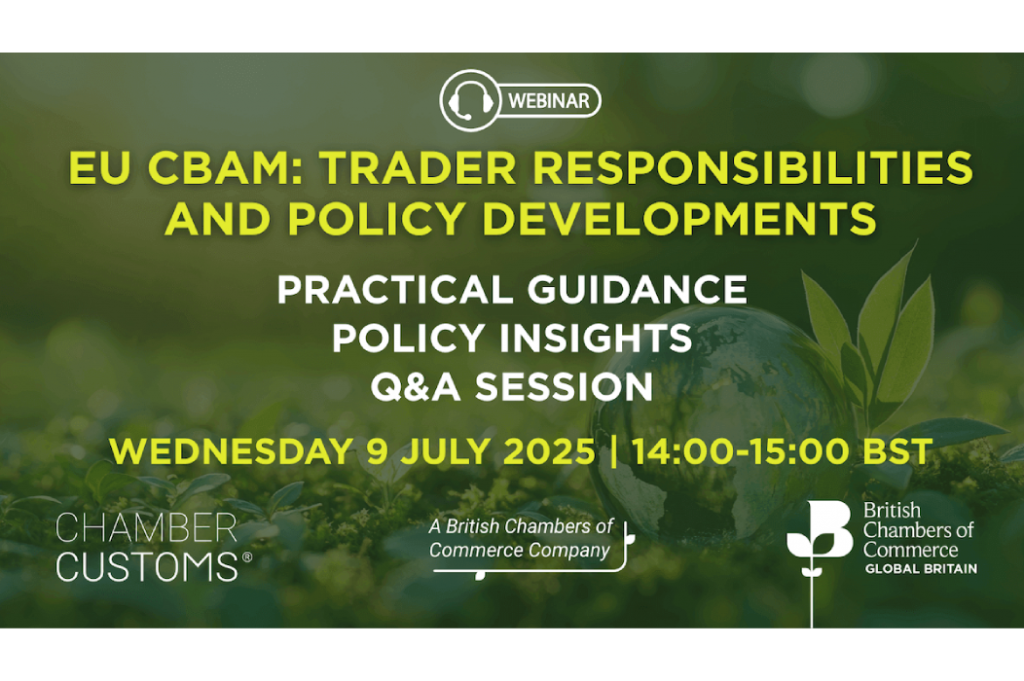 WEBINAR

EU CBAM: TRADER RESPONSIBILITIES AND POLICY DEVELOPMENTS

PRACTICAL GUIDANCE
POLICY INSIGHTS
Q&A SESSION

WEDNESDAY 9 JULY 2025 | 14:00-15:00 BST

CHAMBER CUSTOMS®

A British Chambers of Commerce Company

British Chambers of Commerce
GLOBAL BRITAIN